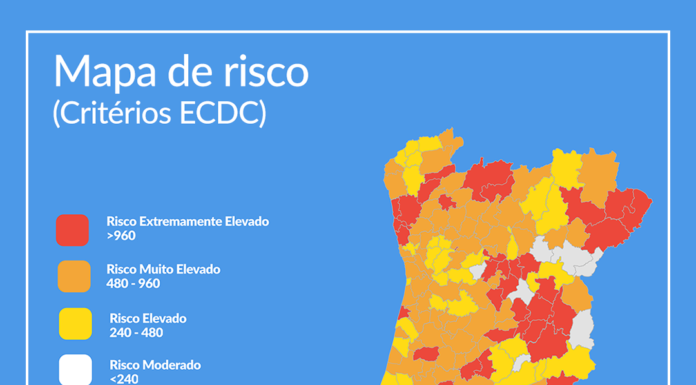 Mapa de risco
(Critérios ECDC)

Risco Extremamente Elevado
>960

Risco Muito Elevado
480 - 960

Risco Elevado
240 - 480

Risco Moderado
<240